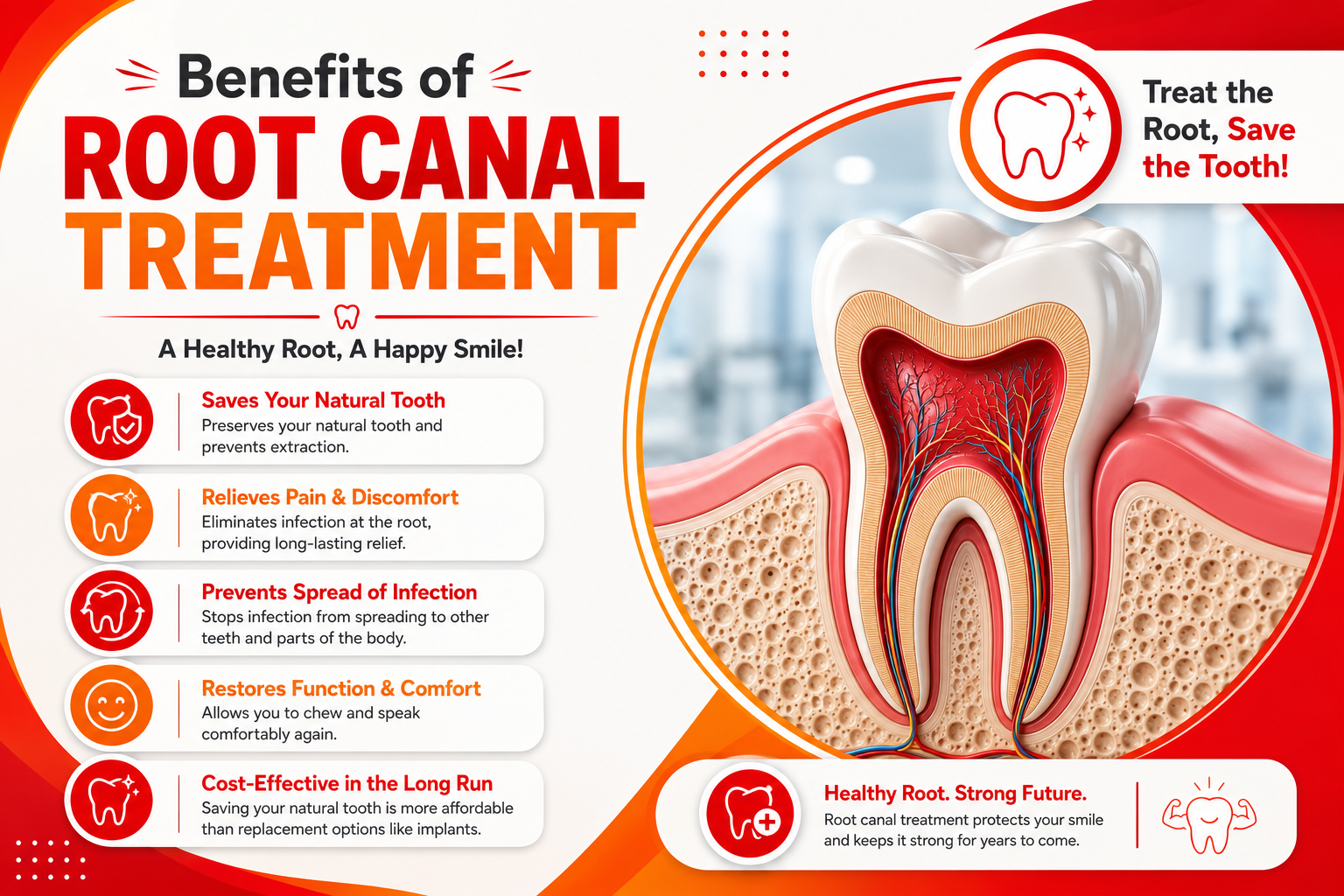 Benefits of
ROOT CANAL
TREATMENT

A Healthy Root, A Happy Smile!

Saves Your Natural Tooth
Preserves your natural tooth and prevents extraction.

Relieves Pain & Discomfort
Eliminates infection at the root, providing long-lasting relief.

Prevents Spread of Infection
Stops infection from spreading to other teeth and parts of the body.

Restores Function & Comfort
Allows you to chew and speak comfortably again.

Cost-Effective in the Long Run
Saving your natural tooth is more affordable than replacement options like implants.

Treat the Root, Save the Tooth!

Healthy Root. Strong Future.
Root canal treatment protects your smile and keeps it strong for years to come.